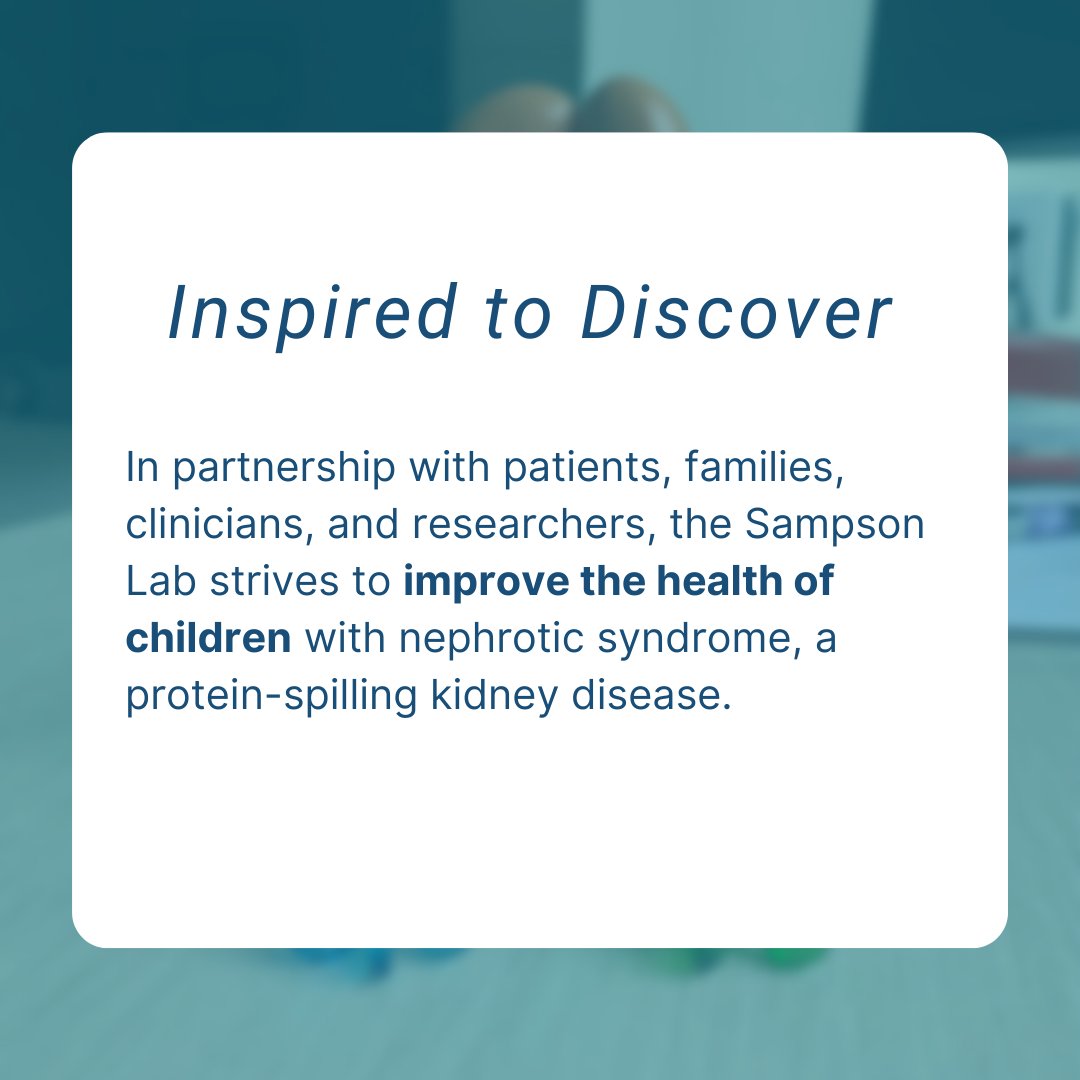 Inspired to Discover

In partnership with patients, families, clinicians, and researchers, the Sampson Lab strives to improve the health of children with nephrotic syndrome, a protein-spilling kidney disease.